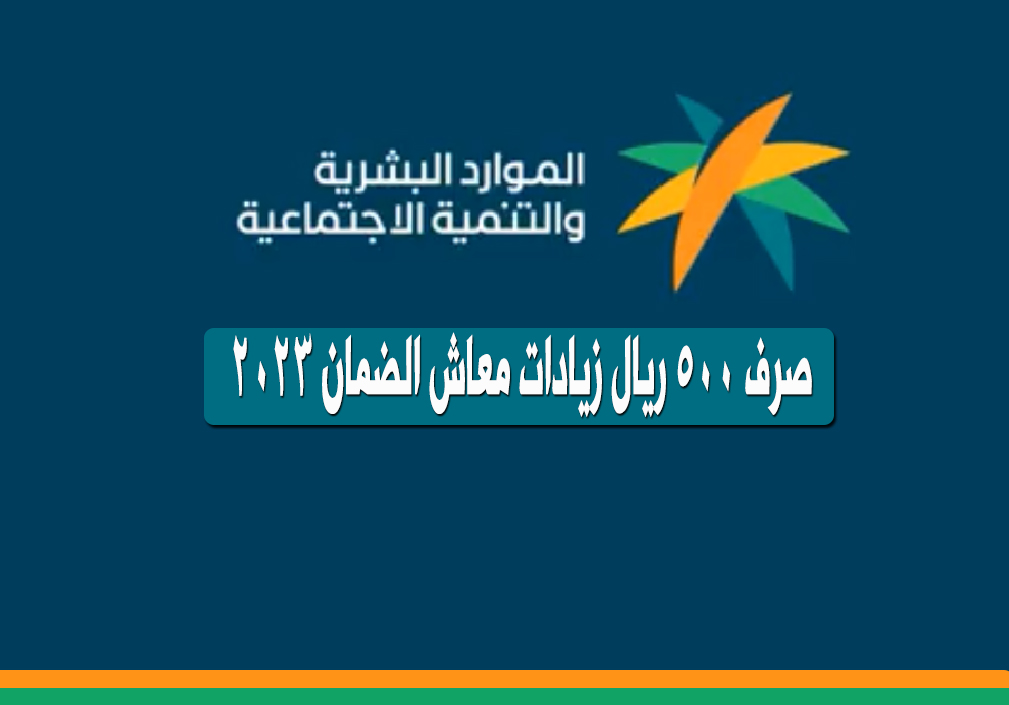 الموارد البشرية
والتنمية الاجتماعية

صرف ٥٠٠ ريال زيادات معاش الضمان ٢٠٢٣